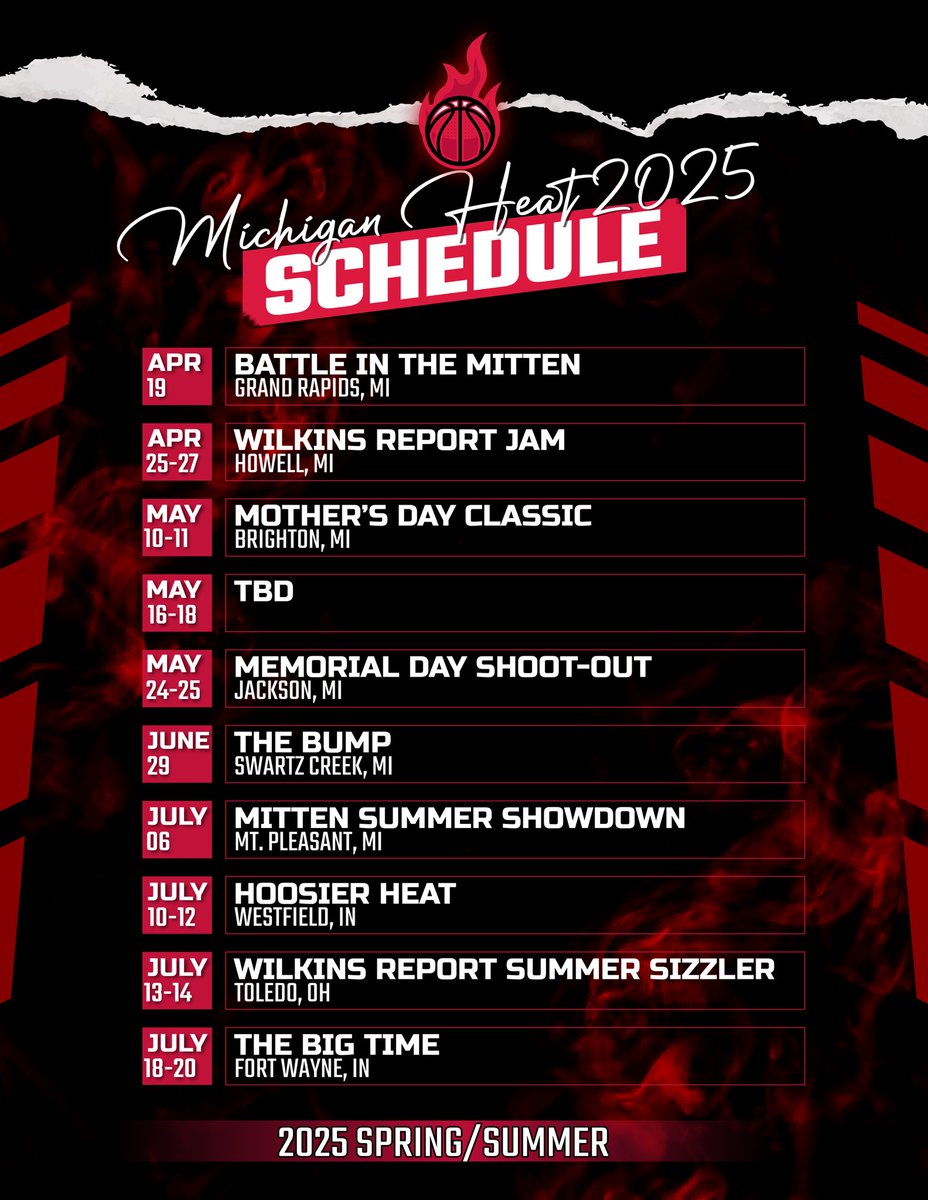 Michigan Heat 2025
SCHEDULE

APR 19
BATTLE IN THE MITTEN
GRAND RAPIDS, MI

APR 25-27
WILKINS REPORT JAM
HOWELL, MI

MAY 10-11
MOTHER'S DAY CLASSIC
BRIGHTON, MI

MAY 16-18
TBD

MAY 24-25
MEMORIAL DAY SHOOT-OUT
JACKSON, MI

JUNE 29
THE BUMP
SWARTZ CREEK, MI

JULY 06
MITTEN SUMMER SHOWDOWN
MT. PLEASANT, MI

JULY 10-12
HOOSIER HEAT
WESTFIELD, IN

JULY 13-14
WILKINS REPORT SUMMER SIZZLER
TOLEDO, OH

JULY 18-20
THE BIG TIME
FORT WAYNE, IN

2025 SPRING/SUMMER